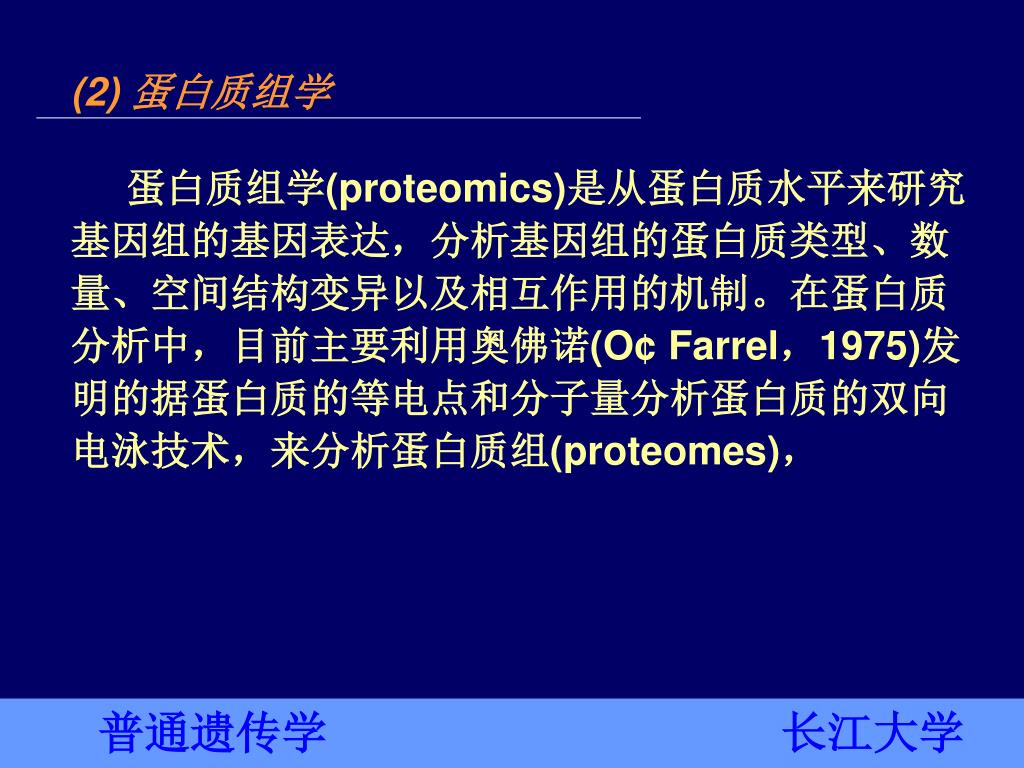 (2) 蛋白质组学

蛋白质组学(proteomics)是从蛋白质水平来研究基因组的基因表达，分析基因组的蛋白质类型、数量、空间结构变异以及相互作用的机制。在蛋白质分析中，目前主要利用奥佛诺(O¢ Farrel，1975)发明的据蛋白质的等电点和分子量分析蛋白质的双向电泳技术，来分析蛋白质组(proteomes)，

普通遗传学

长江大学